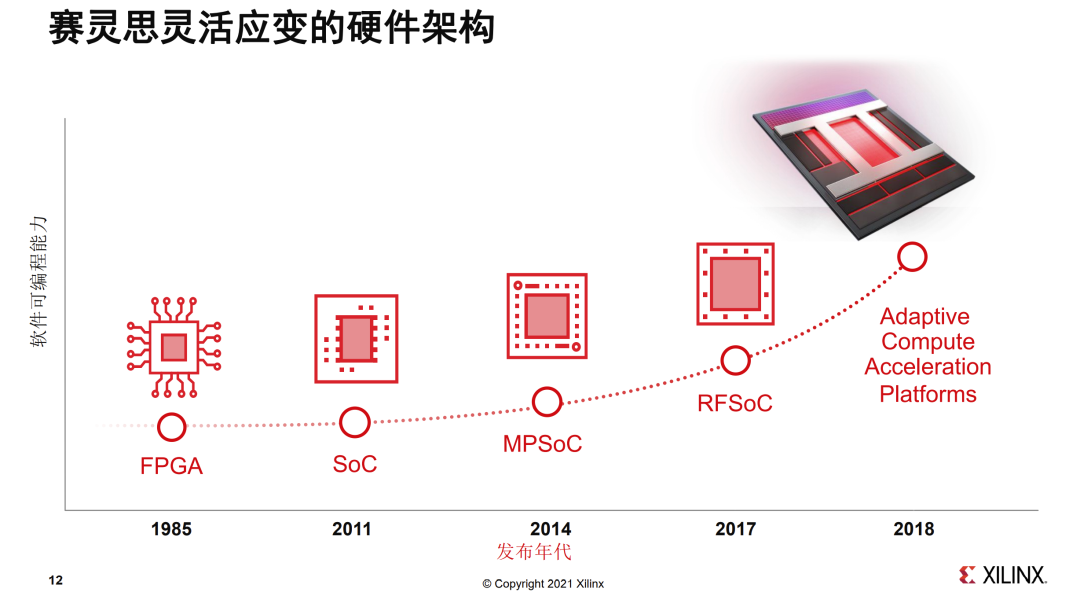 赛灵思灵活应变的硬件架构

软件可编程能力

FPGA

SoC

MPSoC

RFSoC

Adaptive Compute Acceleration Platforms

1985

2011

2014

2017

2018

发布年代

12

© Copyright 2021 Xilinx

XILINX.